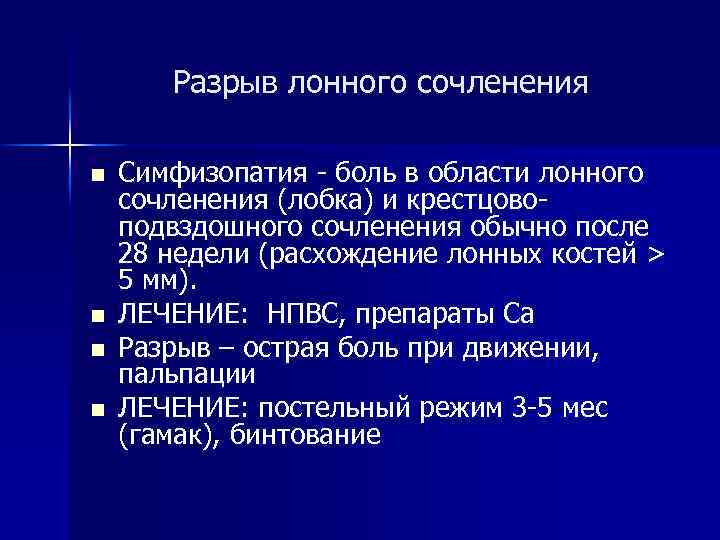 Разрыв лонного сочленения

■ Симфизопатия - боль в области лонного сочленения (лобка) и крестцово-подвздошного сочленения обычно после 28 недели (расхождение лонных костей > 5 мм).
■ ЛЕЧЕНИЕ: НПВС, препараты Са
■ Разрыв – острая боль при движении, пальпации
■ ЛЕЧЕНИЕ: постельный режим 3-5 мес (гамак), бинтование